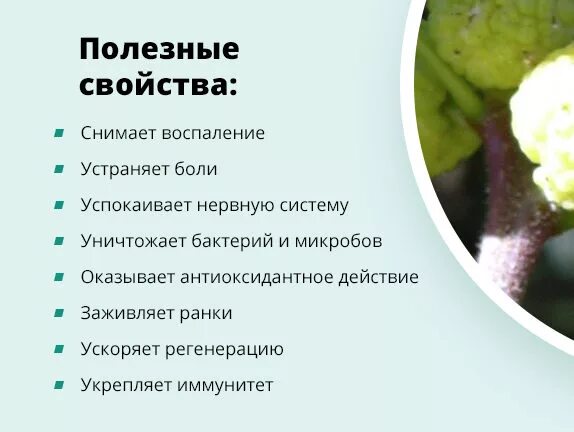 Полезные свойства:

- Снимает воспаление
- Устраняет боли
- Успокаивает нервную систему
- Уничтожает бактерий и микробов
- Оказывает антиоксидантное действие
- Заживляет ранки
- Ускоряет регенерацию
- Укрепляет иммунитет